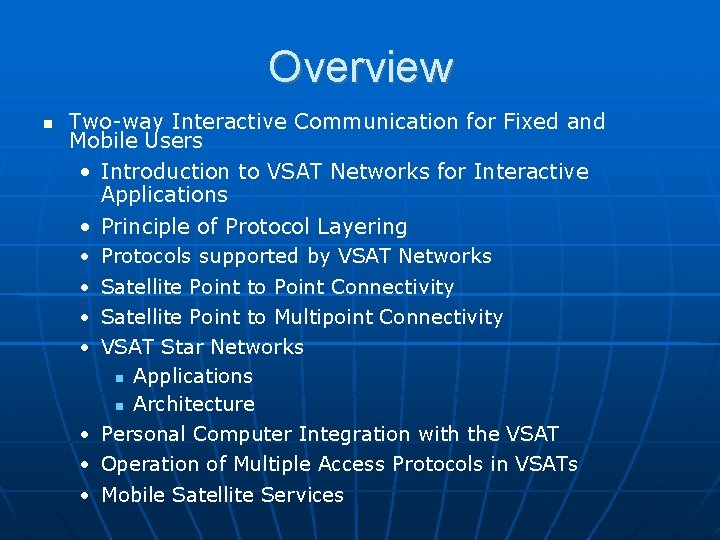 Overview

- Two-way Interactive Communication for Fixed and Mobile Users
  - Introduction to VSAT Networks for Interactive Applications
  - Principle of Protocol Layering
  - Protocols supported by VSAT Networks
  - Satellite Point to Point Connectivity
  - Satellite Point to Multipoint Connectivity
  - VSAT Star Networks
    - Applications
    - Architecture
  - Personal Computer Integration with the VSAT
  - Operation of Multiple Access Protocols in VSATs
  - Mobile Satellite Services